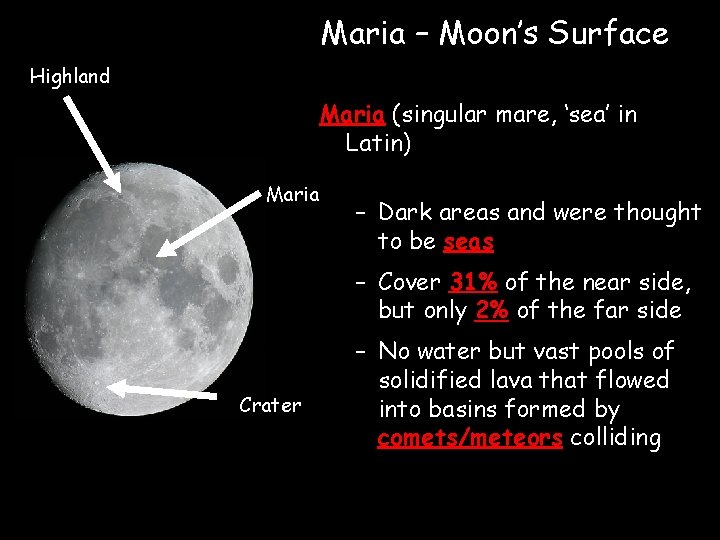 Maria – Moon's Surface

Highland

Maria

Crater

Maria (singular mare, 'sea' in Latin)

– Dark areas and were thought to be seas

– Cover 31% of the near side, but only 2% of the far side

– No water but vast pools of solidified lava that flowed into basins formed by comets/meteors colliding